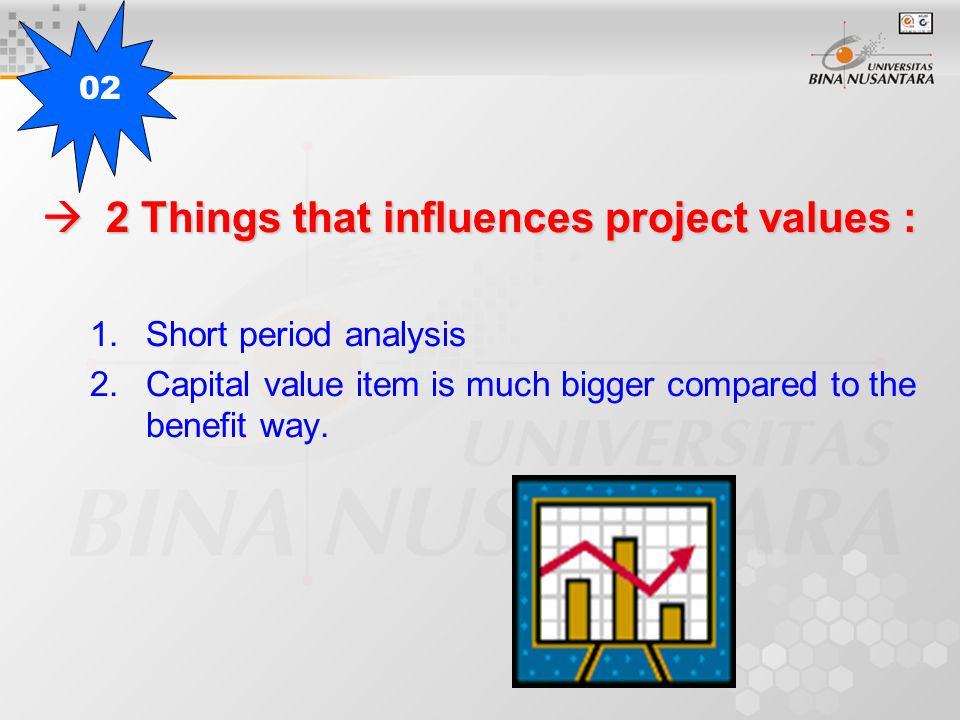 02

UNIVERSITAS
BINA NUSANTARA

→ 2 Things that influences project values :

1. Short period analysis
2. Capital value item is much bigger compared to the benefit way.

UNIVERSITAS
BINA NUSANTARA